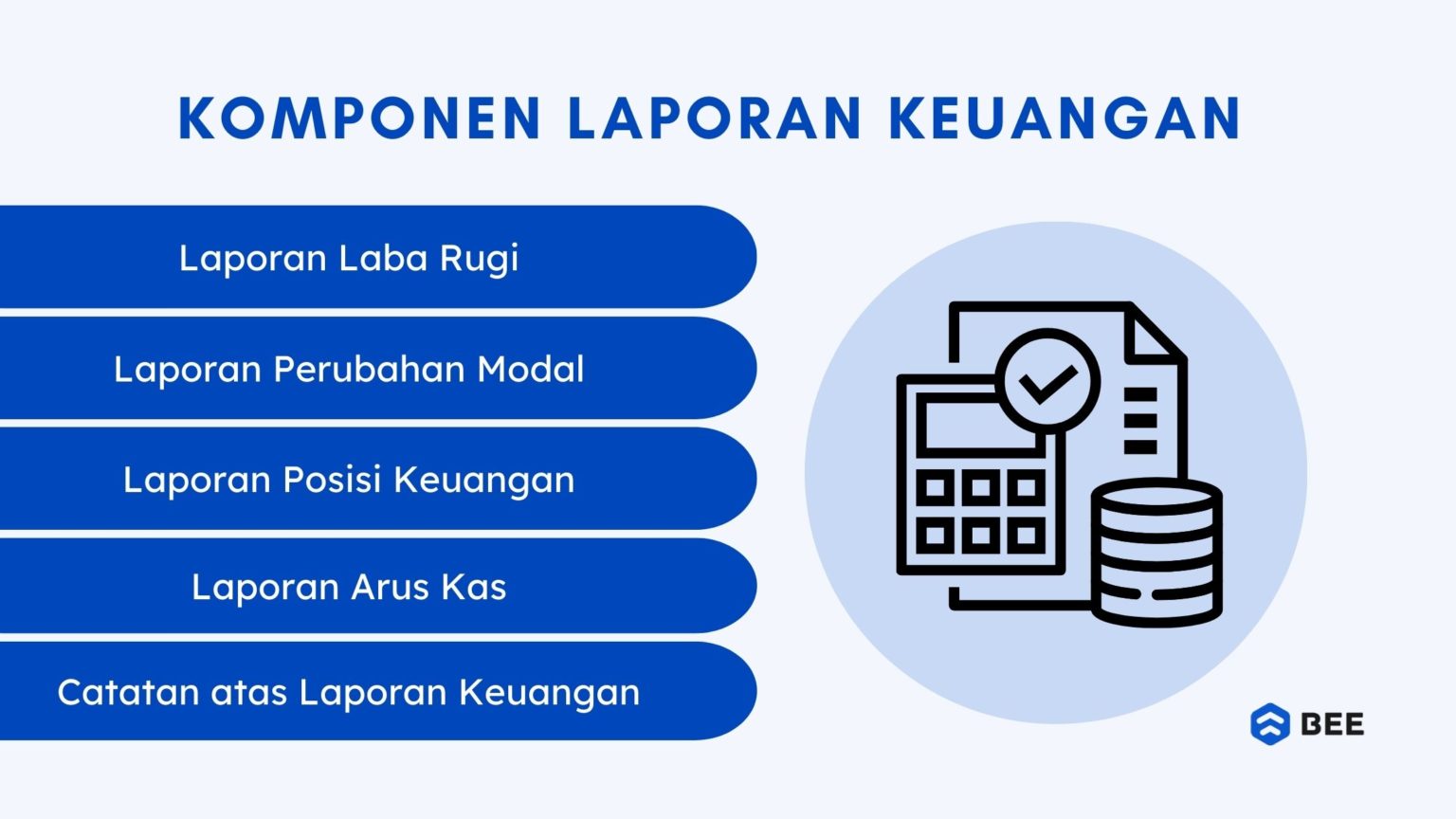 KOMPONEN LAPORAN KEUANGAN

Laporan Laba Rugi

Laporan Perubahan Modal

Laporan Posisi Keuangan

Laporan Arus Kas

Catatan atas Laporan Keuangan

BEE